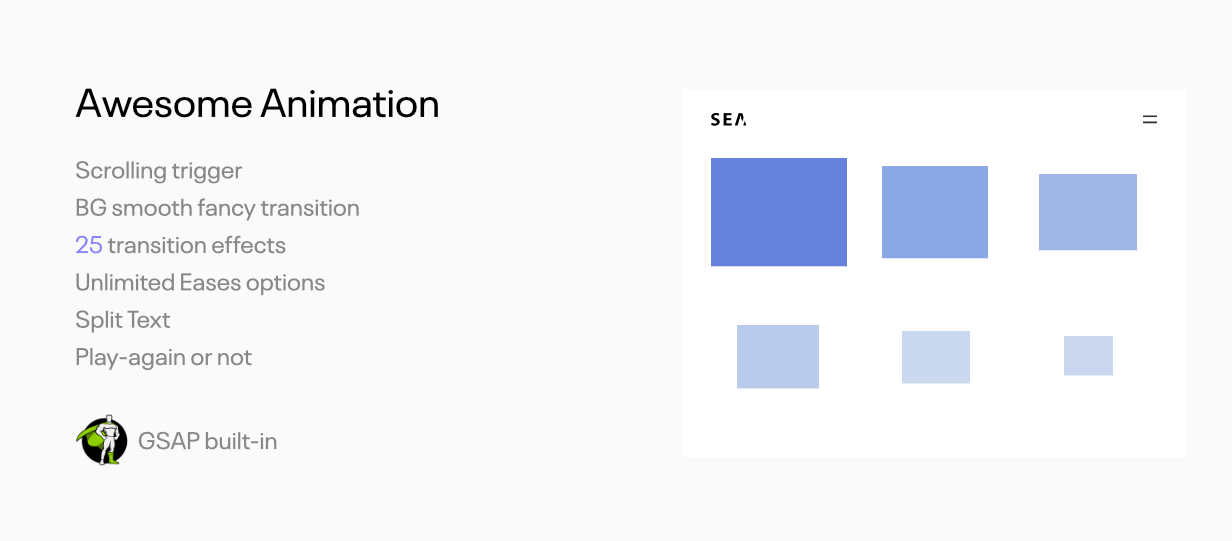 Awesome Animation

Scrolling trigger
BG smooth fancy transition
25 transition effects
Unlimited Eases options
Split Text
Play-again or not

GSAP built-in

SEA